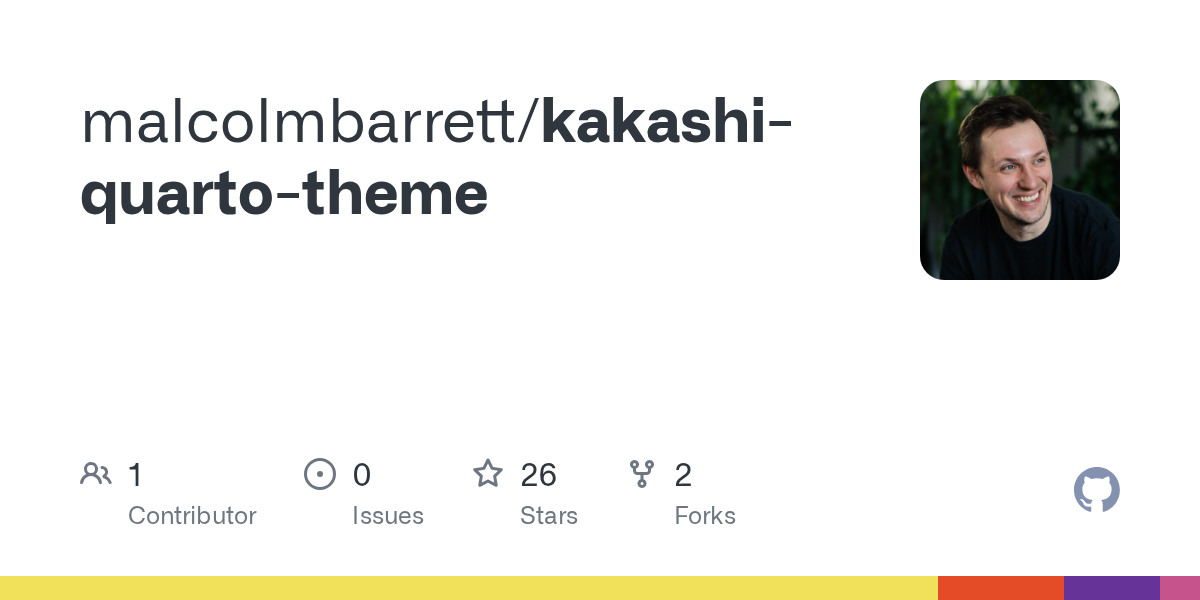 malcolmbarrett/kakashi-quarto-theme

1 Contributor

0 Issues

26 Stars

2 Forks